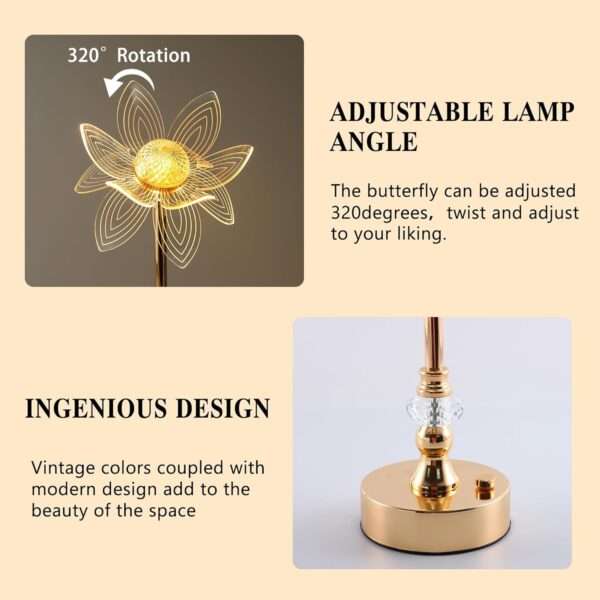 320° Rotation

ADJUSTABLE LAMP ANGLE

The butterfly can be adjusted 320degrees, twist and adjust to your liking.

INGENIOUS DESIGN

Vintage colors coupled with modern design add to the beauty of the space